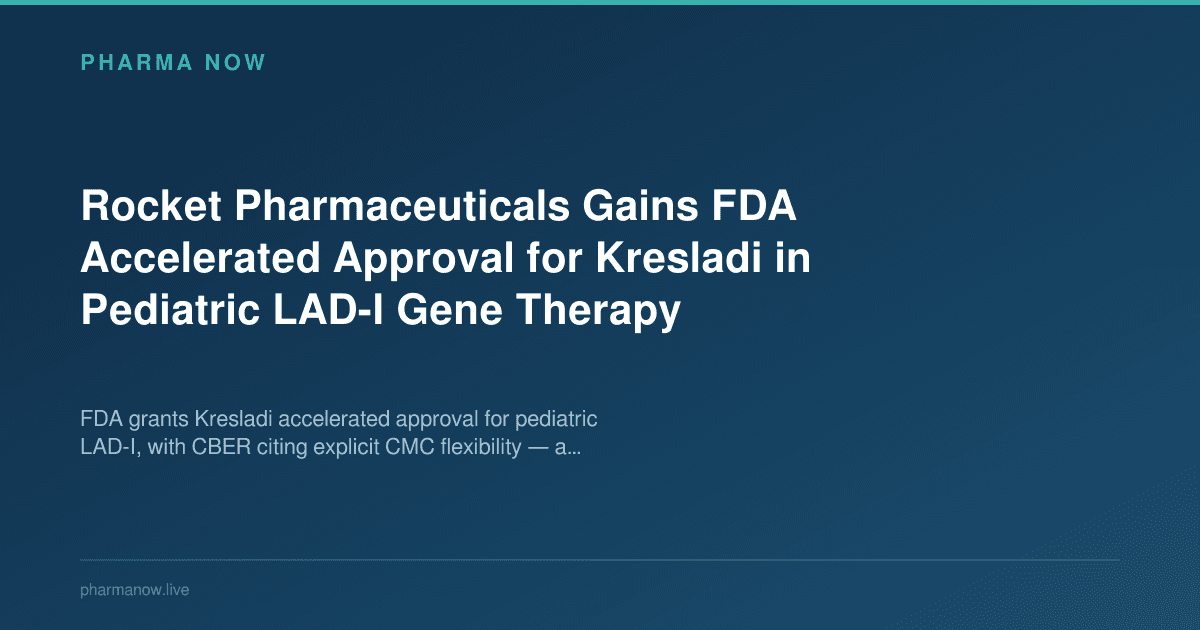 PHARMA NOW

Rocket Pharmaceuticals Gains FDA Accelerated Approval for Kresladi in Pediatric LAD-I Gene Therapy

FDA grants Kresladi accelerated approval for pediatric LAD-I, with CBER citing explicit CMC flexibility — a...

pharmanow.live